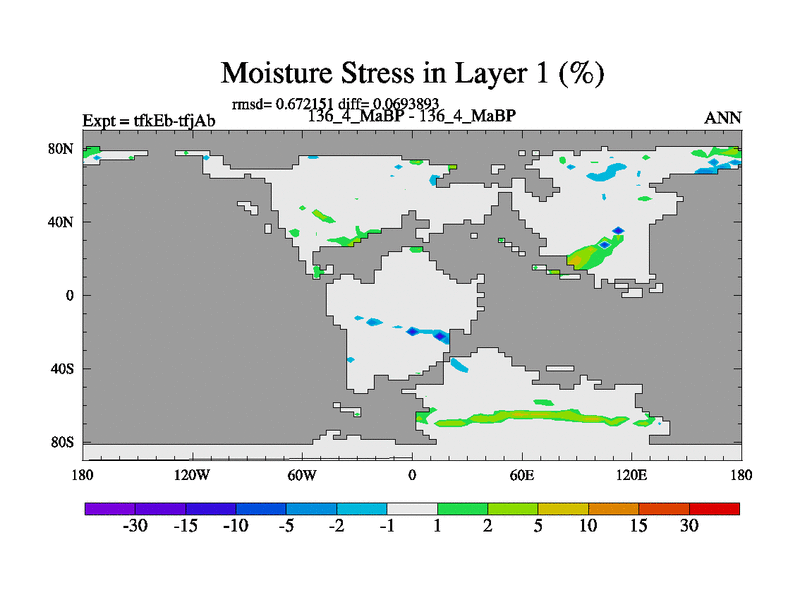 Moisture Stress in Layer 1 (%)

rmsd= 0.672151 diff= 0.0693893

Expt = tfkEb-tfjAb

136_4_MaBP - 136_4_MaBP

ANN

80N
40N
0
40S
80S

180
120W
60W
0
60E
120E
180

-30 -15 -10 -5 -2 -1 1 2 5 10 15 30